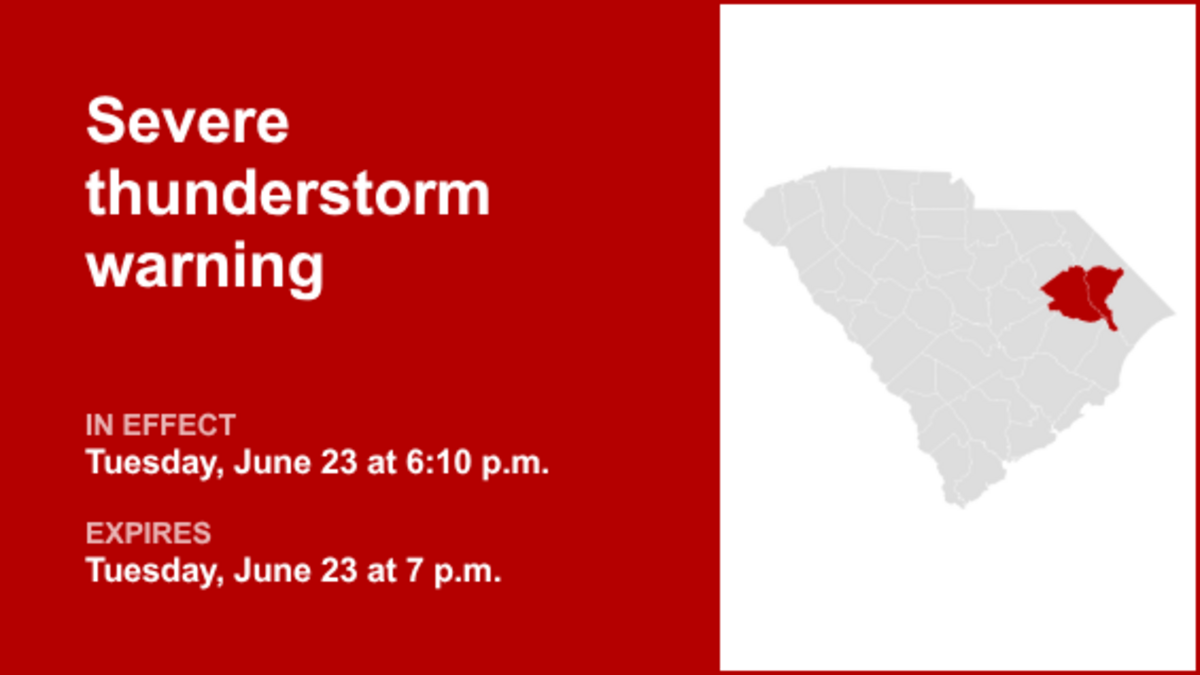 Severe thunderstorm warning

IN EFFECT
Tuesday, June 23 at 6:10 p.m.

EXPIRES
Tuesday, June 23 at 7 p.m.